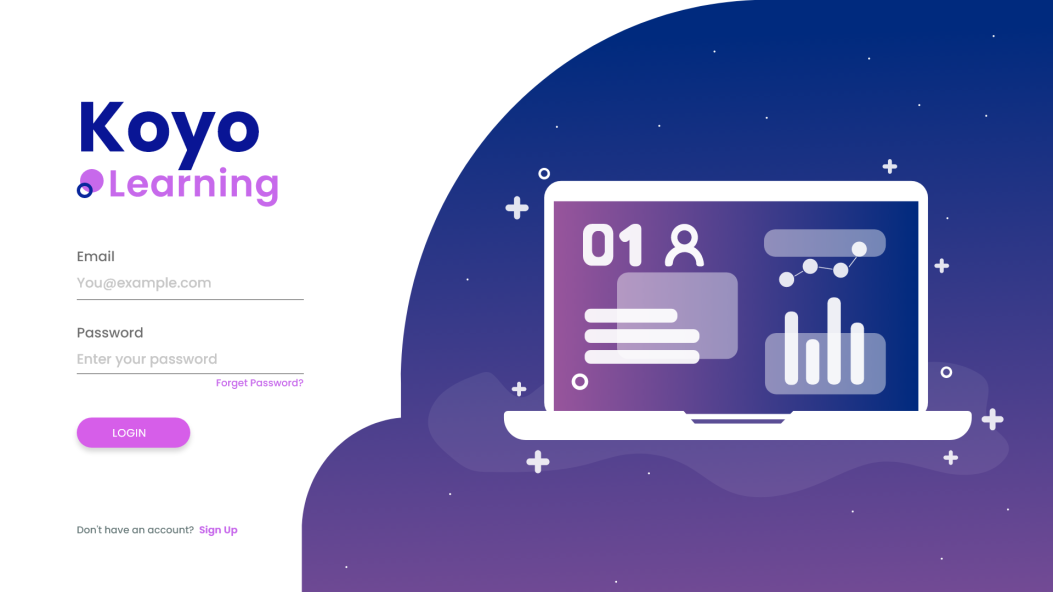 Koyo
Learning

Email
You@example.com

Password
Enter your password
Forget Password?

LOGIN

Don't have an account? Sign Up

01